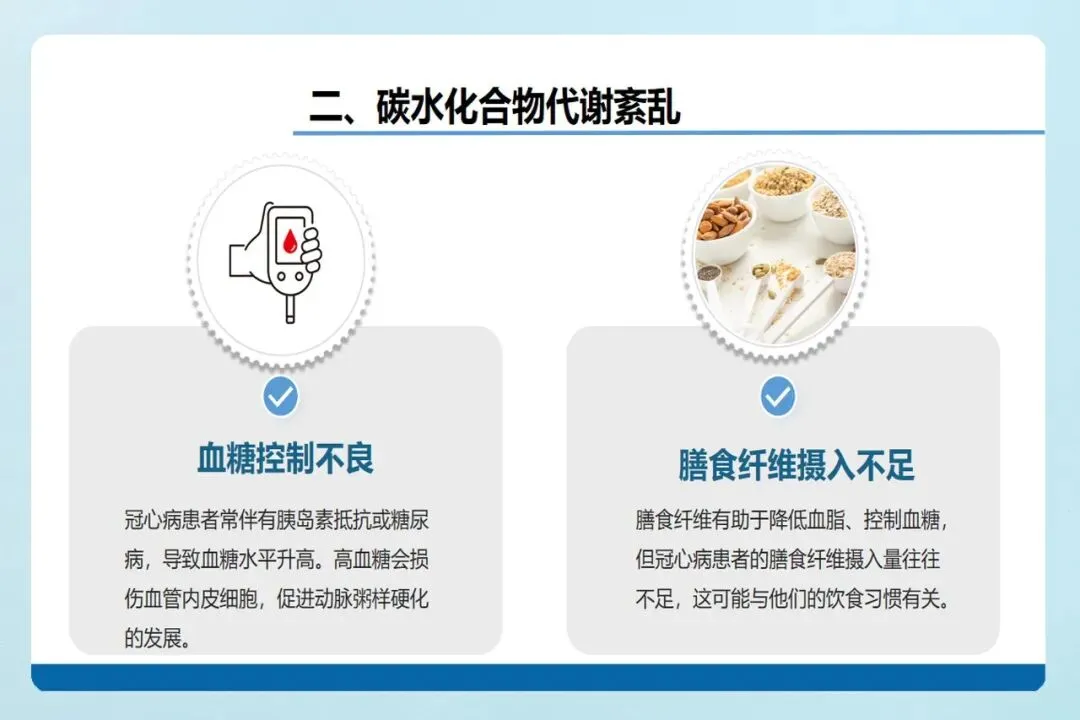 二、碳水化合物代谢紊乱

血糖控制不良

冠心病患者常伴有胰岛素抵抗或糖尿病，导致血糖水平升高。高血糖会损伤血管内皮细胞，促进动脉粥样硬化的发展。

膳食纤维摄入不足

膳食纤维有助于降低血脂、控制血糖，但冠心病患者的膳食纤维摄入量往往不足，这可能与他们的饮食习惯有关。